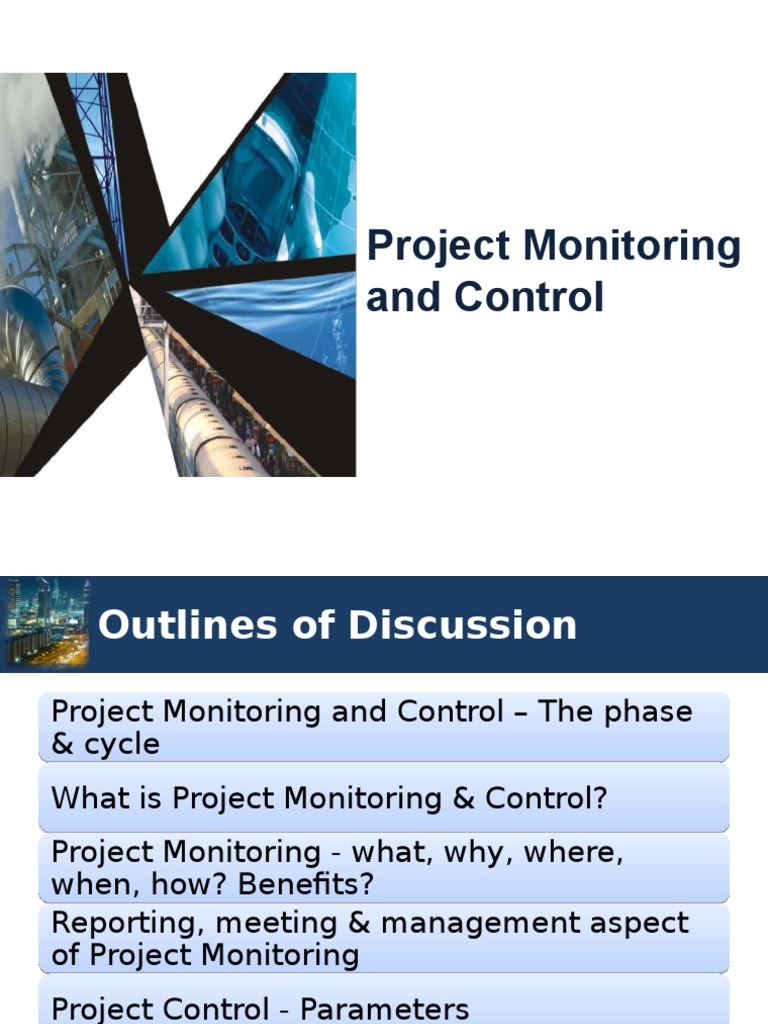 Project Monitoring and Control

Outlines of Discussion

Project Monitoring and Control – The phase & cycle

What is Project Monitoring & Control?

Project Monitoring - what, why, where, when, how? Benefits?

Reporting, meeting & management aspect of Project Monitoring

Project Control - Parameters